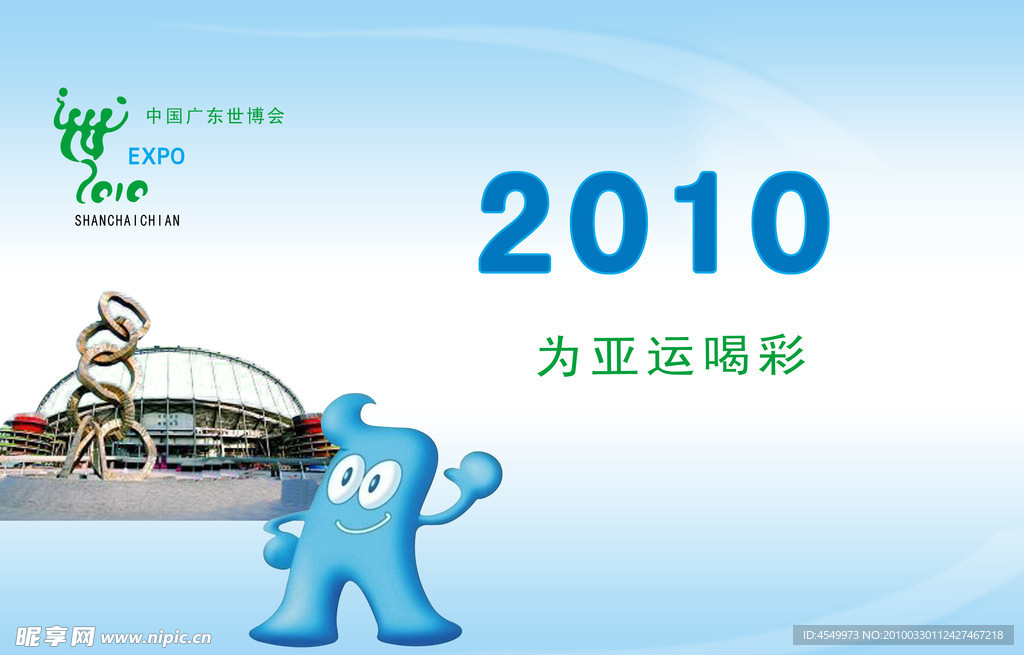 中国广东世博会
EXPO
2010
SHANCHAICHIAN

2010

为亚运喝彩

昵享网 www.nipic.cn
ID:4549973 NO:20100330112427467218